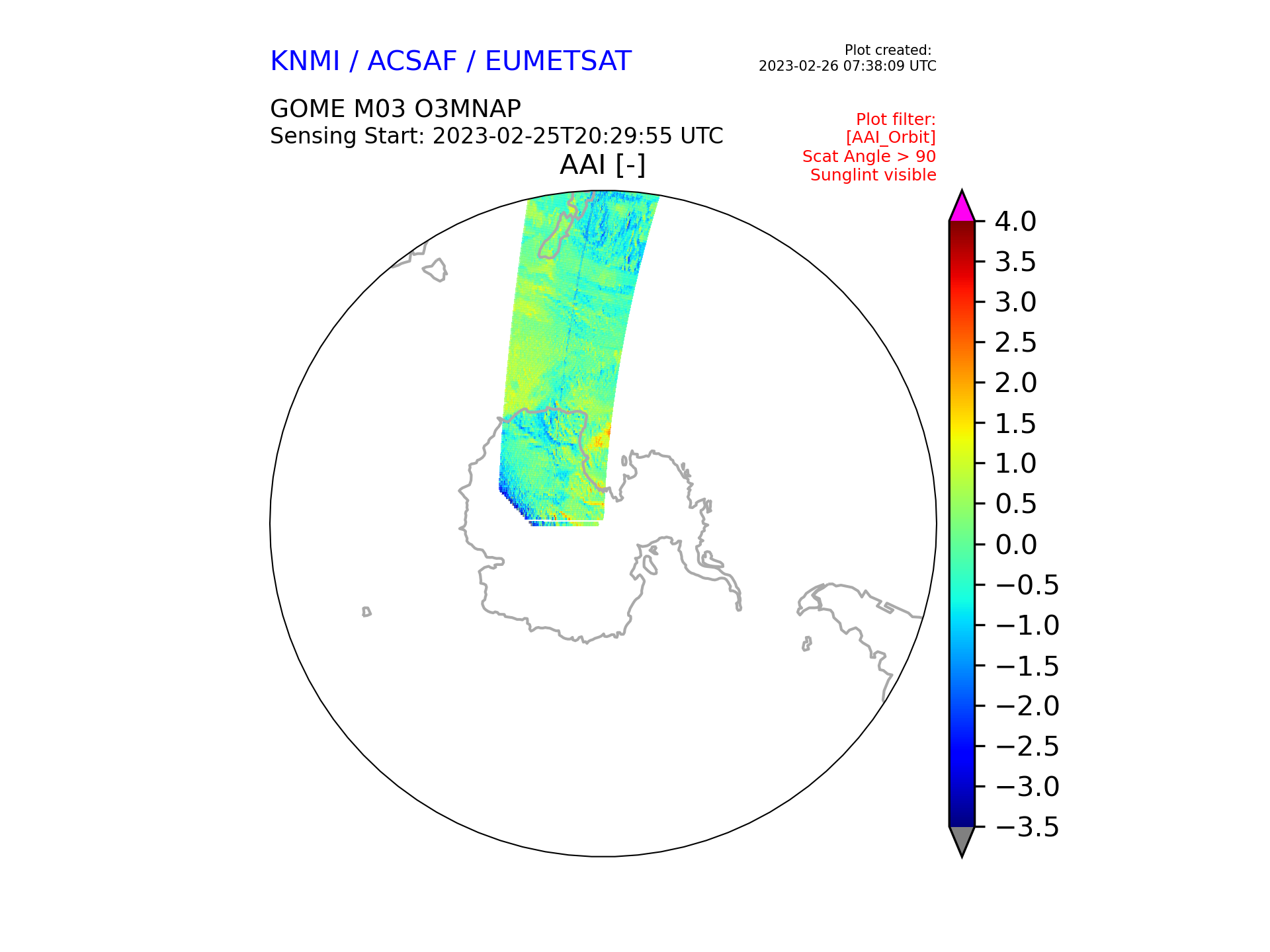 KNMI / ACSAF / EUMETSAT

Plot created:
2023-02-26 07:38:09 UTC

GOME M03 O3MNAP
Sensing Start: 2023-02-25T20:29:55 UTC

Plot filter:
[AAI_Orbit]
Scat Angle > 90
Sunglint visible

AAI [-]

4.0
3.5
3.0
2.5
2.0
1.5
1.0
0.5
0.0
−0.5
−1.0
−1.5
−2.0
−2.5
−3.0
−3.5